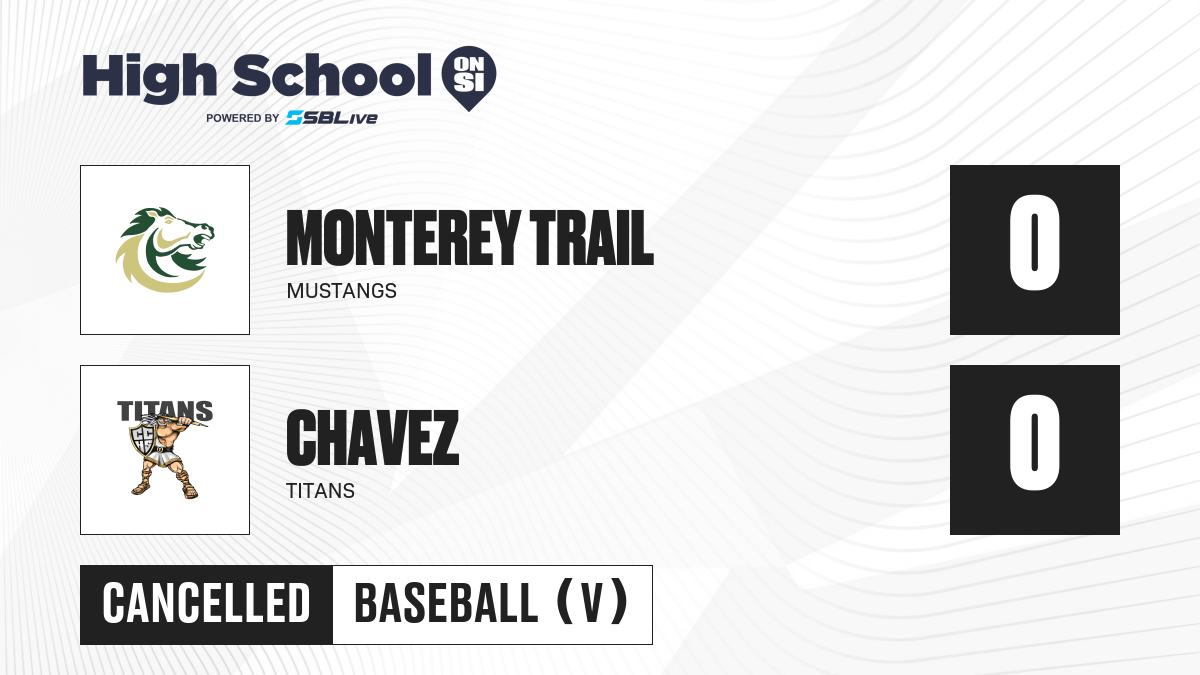 High School ON SI
POWERED BY SBLive

MONTEREY TRAIL
MUSTANGS
0

TITANS
CHAVEZ
TITANS
0

CANCELLED
BASEBALL (V)